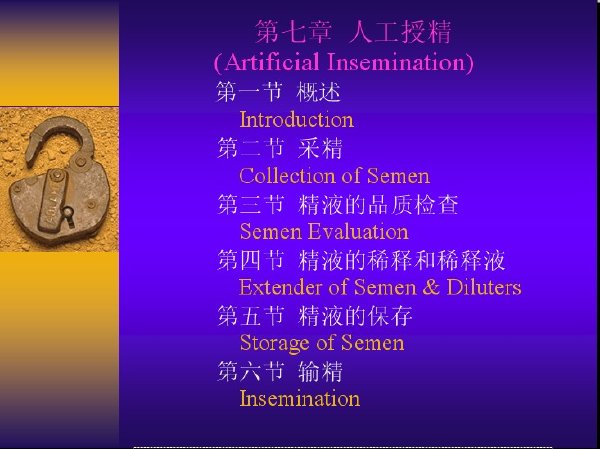 第七章 人工授精
(Artificial Insemination)
第一节 概述
Introduction
第二节 采精
Collection of Semen
第三节 精液的品质检查
Semen Evaluation
第四节 精液的稀释和稀释液
Extender of Semen & Diluters
第五节 精液的保存
Storage of Semen
第六节 输精
Insemination